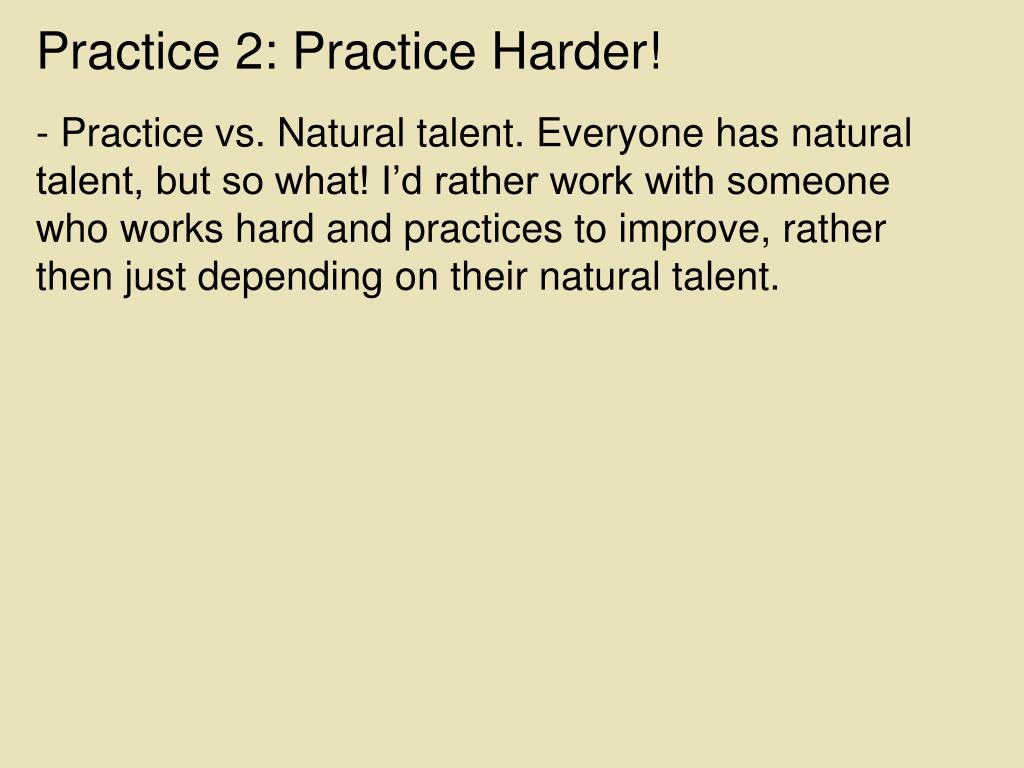 Practice 2: Practice Harder!

- Practice vs. Natural talent. Everyone has natural talent, but so what! I’d rather work with someone who works hard and practices to improve, rather then just depending on their natural talent.